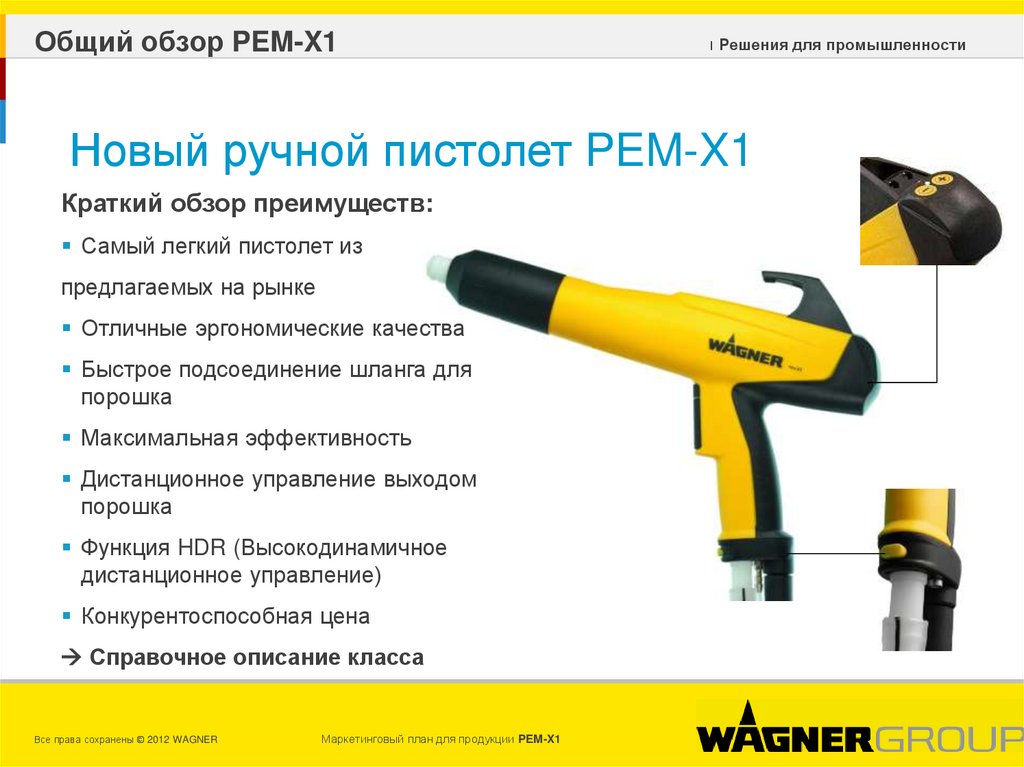 Общий обзор PEM-X1

Решения для промышленности

Новый ручной пистолет PEM-X1

Краткий обзор преимуществ:

▪ Самый легкий пистолет из

предлагаемых на рынке

▪ Отличные эргономические качества

▪ Быстрое подсоединение шланга для порошка

▪ Максимальная эффективность

▪ Дистанционное управление выходом порошка

▪ Функция HDR (Высокодинамичное дистанционное управление)

▪ Конкурентоспособная цена

→ Справочное описание класса

WAGNER

Все права сохранены © 2012 WAGNER

Маркетинговый план для продукции PEM-X1

WAGNERGROUP